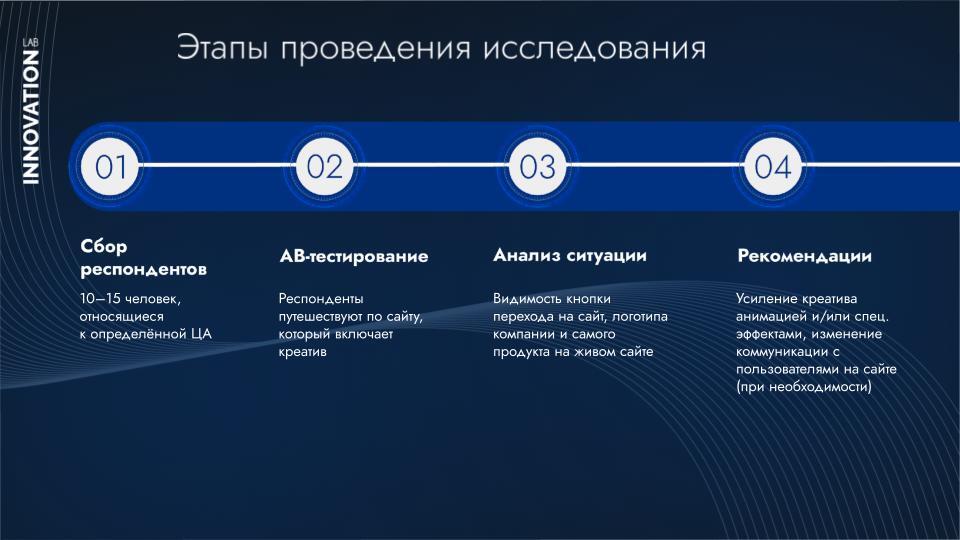 INNOVATION LAB

Этапы проведения исследования

01

02

03

04

Сбор респондентов

10–15 человек, относящиеся к определённой ЦА

АВ-тестирование

Респонденты путешествуют по сайту, который включает креатив

Анализ ситуации

Видимость кнопки перехода на сайт, логотипа компании и самого продукта на живом сайте

Рекомендации

Усиление креатива анимацией и/или спец. эффектами, изменение коммуникации с пользователями на сайте (при необходимости)